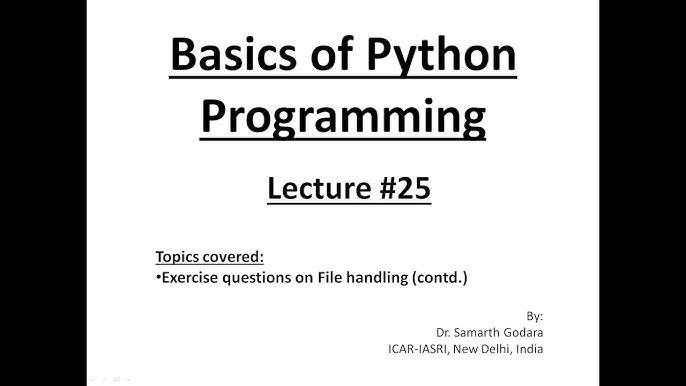 Basics of Python Programming

Lecture #25

Topics covered:
•Exercise questions on File handling (contd.)

By:
Dr. Samarth Godara
ICAR-IASRI, New Delhi, India